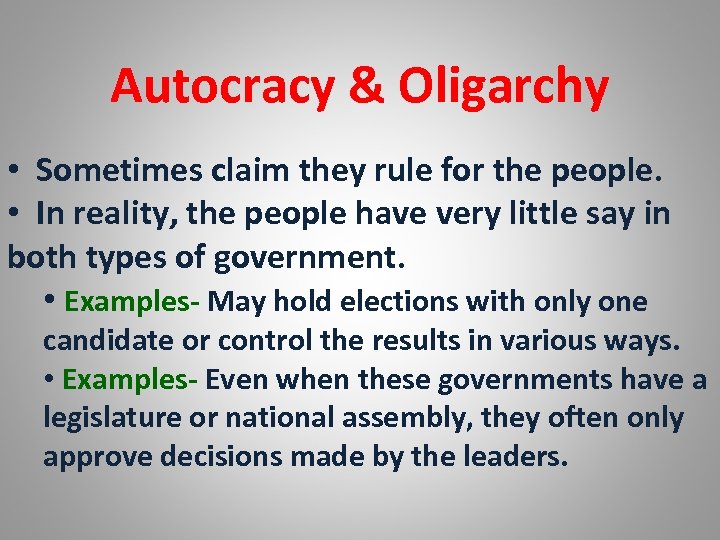 Autocracy & Oligarchy

• Sometimes claim they rule for the people.
• In reality, the people have very little say in both types of government.

• Examples- May hold elections with only one candidate or control the results in various ways.
• Examples- Even when these governments have a legislature or national assembly, they often only approve decisions made by the leaders.